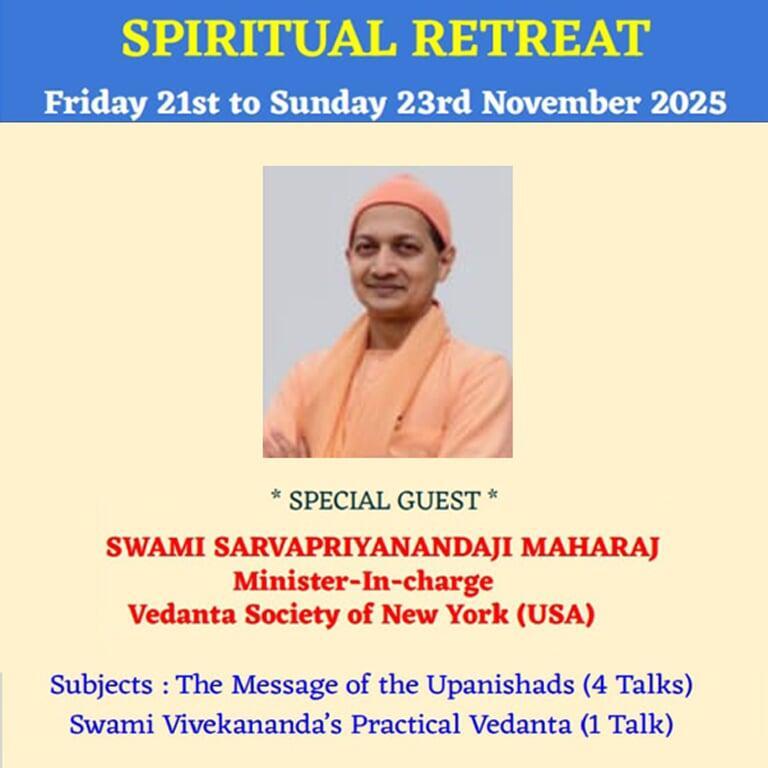 SPIRITUAL RETREAT
Friday 21st to Sunday 23rd November 2025

* SPECIAL GUEST *

SWAMI SARVAPRIYANANDAJI MAHARAJ
Minister-In-charge
Vedanta Society of New York (USA)

Subjects : The Message of the Upanishads (4 Talks)
Swami Vivekananda's Practical Vedanta (1 Talk)